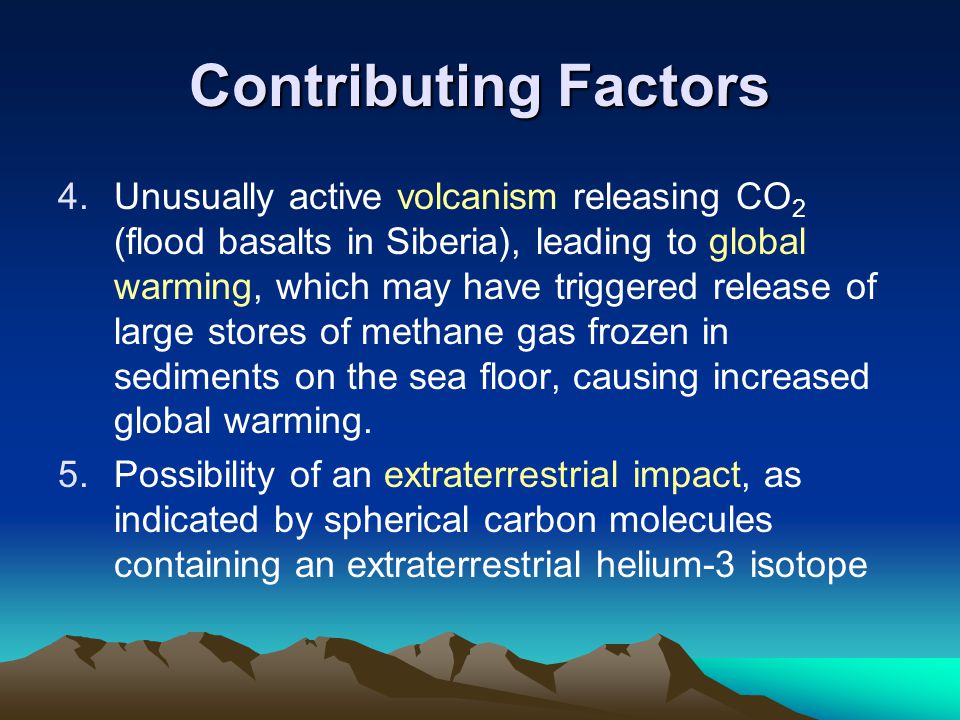 Contributing Factors

4. Unusually active volcanism releasing $CO_2$ (flood basalts in Siberia), leading to global warming, which may have triggered release of large stores of methane gas frozen in sediments on the sea floor, causing increased global warming.

5. Possibility of an extraterrestrial impact, as indicated by spherical carbon molecules containing an extraterrestrial helium-3 isotope